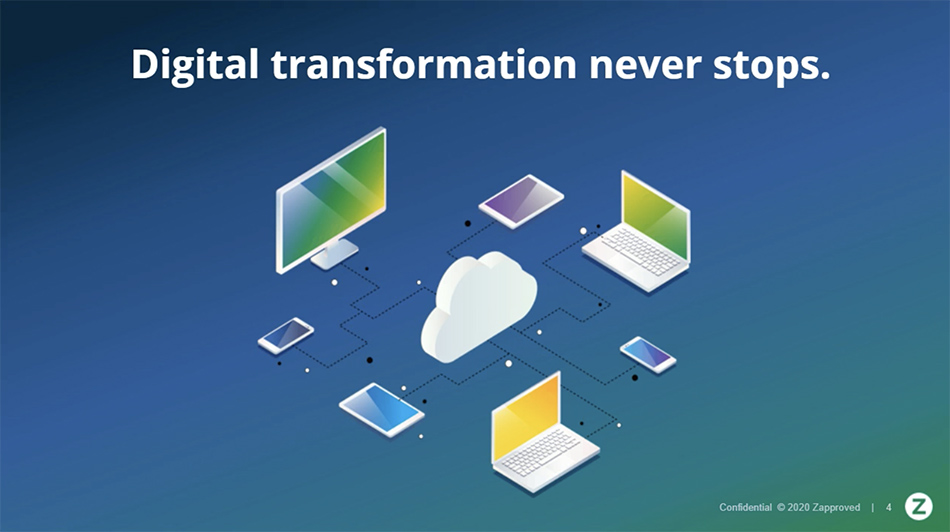 Digital transformation never stops.

Confidential © 2020 Zapproved | 4

Z